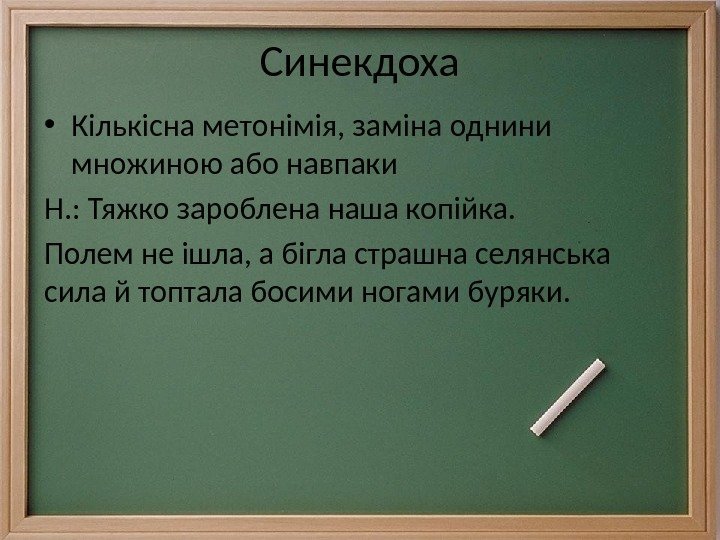 Синекдоха

• Кількісна метонімія, заміна однини множиною або навпаки

Н.: Тяжко зароблена наша копійка.

Полем не ішла, а бігла страшна селянська сила й топтала босими ногами буряки.